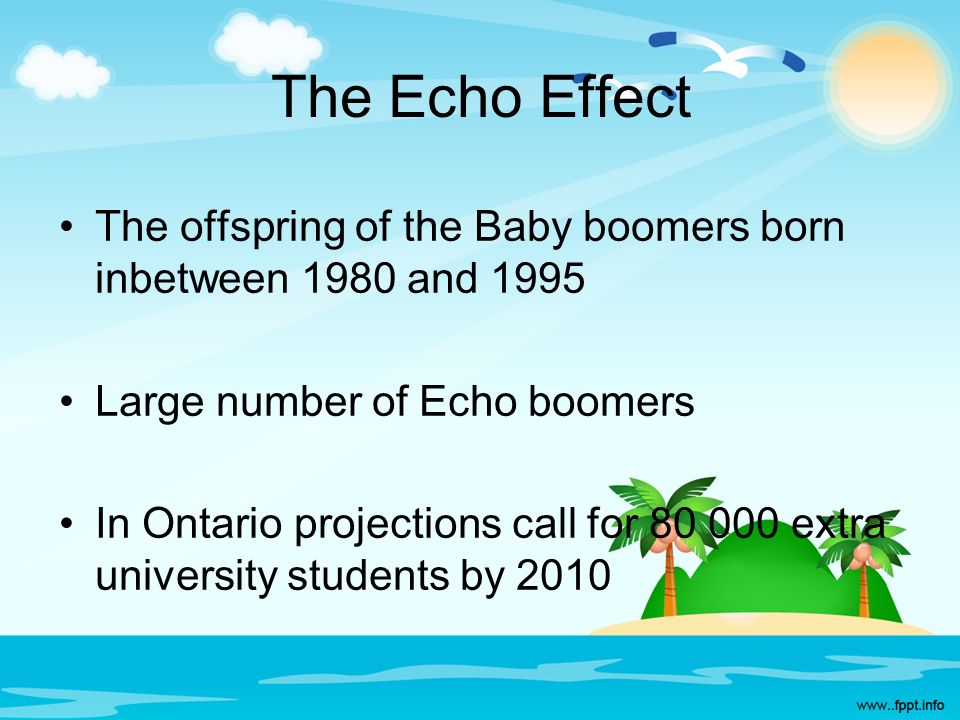 The Echo Effect

• The offspring of the Baby boomers born inbetween 1980 and 1995

• Large number of Echo boomers

• In Ontario projections call for 80 000 extra university students by 2010

www..fppt.info